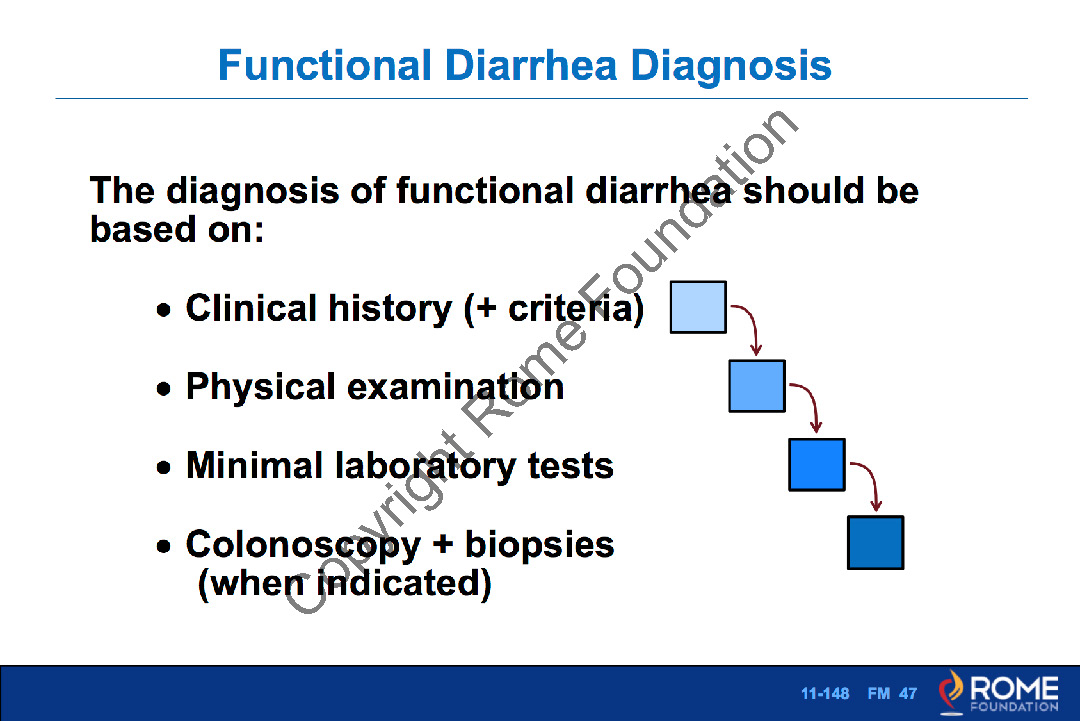 Functional Diarrhea Diagnosis

The diagnosis of functional diarrhea should be based on:

• Clinical history (+ criteria)

• Physical examination

• Minimal laboratory tests

• Colonoscopy + biopsies (when indicated)

Copyright Rome Foundation

11-148 FM 47

ROME FOUNDATION